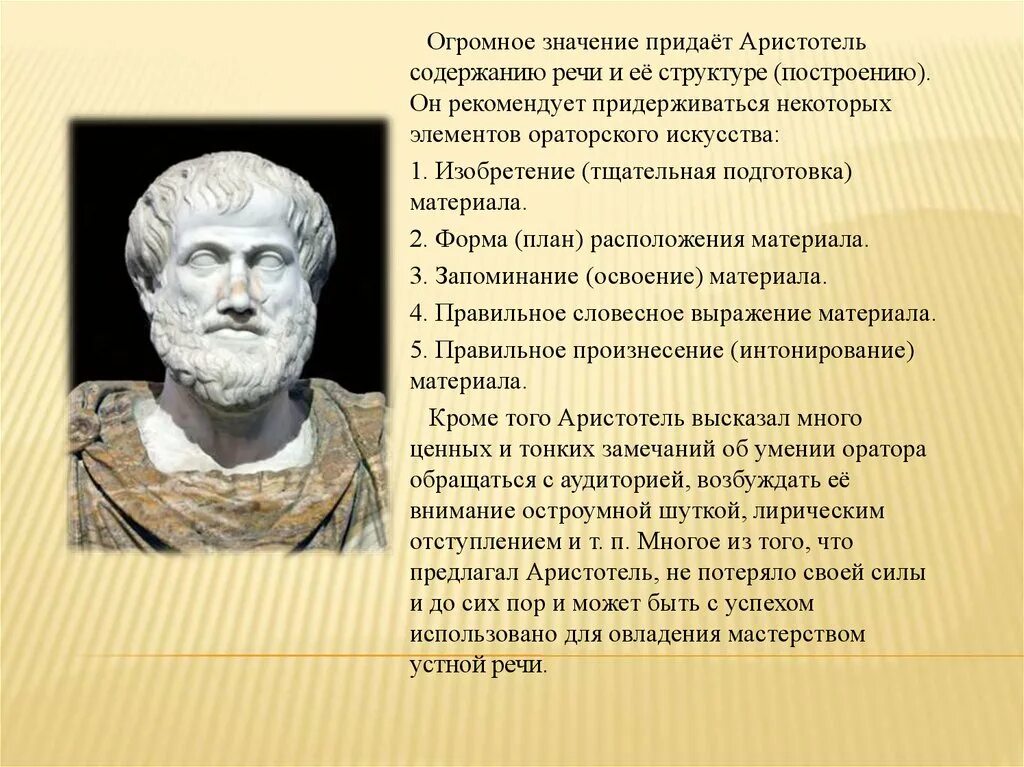 Огромное значение придаёт Аристотель содержанию речи и её структуре (построению). Он рекомендует придерживаться некоторых элементов ораторского искусства:

1. Изобретение (тщательная подготовка) материала.

2. Форма (план) расположения материала.

3. Запоминание (освоение) материала.

4. Правильное словесное выражение материала.

5. Правильное произнесение (интонирование) материала.

Кроме того Аристотель высказал много ценных и тонких замечаний об умении оратора обращаться с аудиторией, возбуждать её внимание остроумной шуткой, лирическим отступлением и т. п. Многое из того, что предлагал Аристотель, не потеряло своей силы и до сих пор и может быть с успехом использовано для овладения мастерством устной речи.